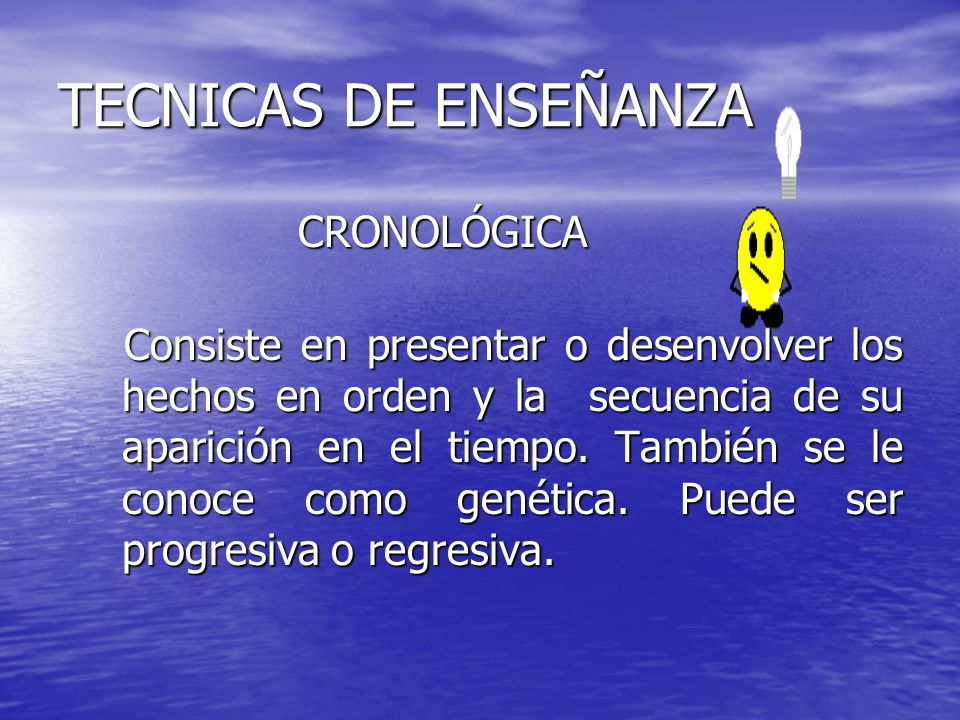 TECNICAS DE ENSEÑANZA

CRONOLÓGICA

Consiste en presentar o desenvolver los hechos en orden y la secuencia de su aparición en el tiempo. También se le conoce como genética. Puede ser progresiva o regresiva.